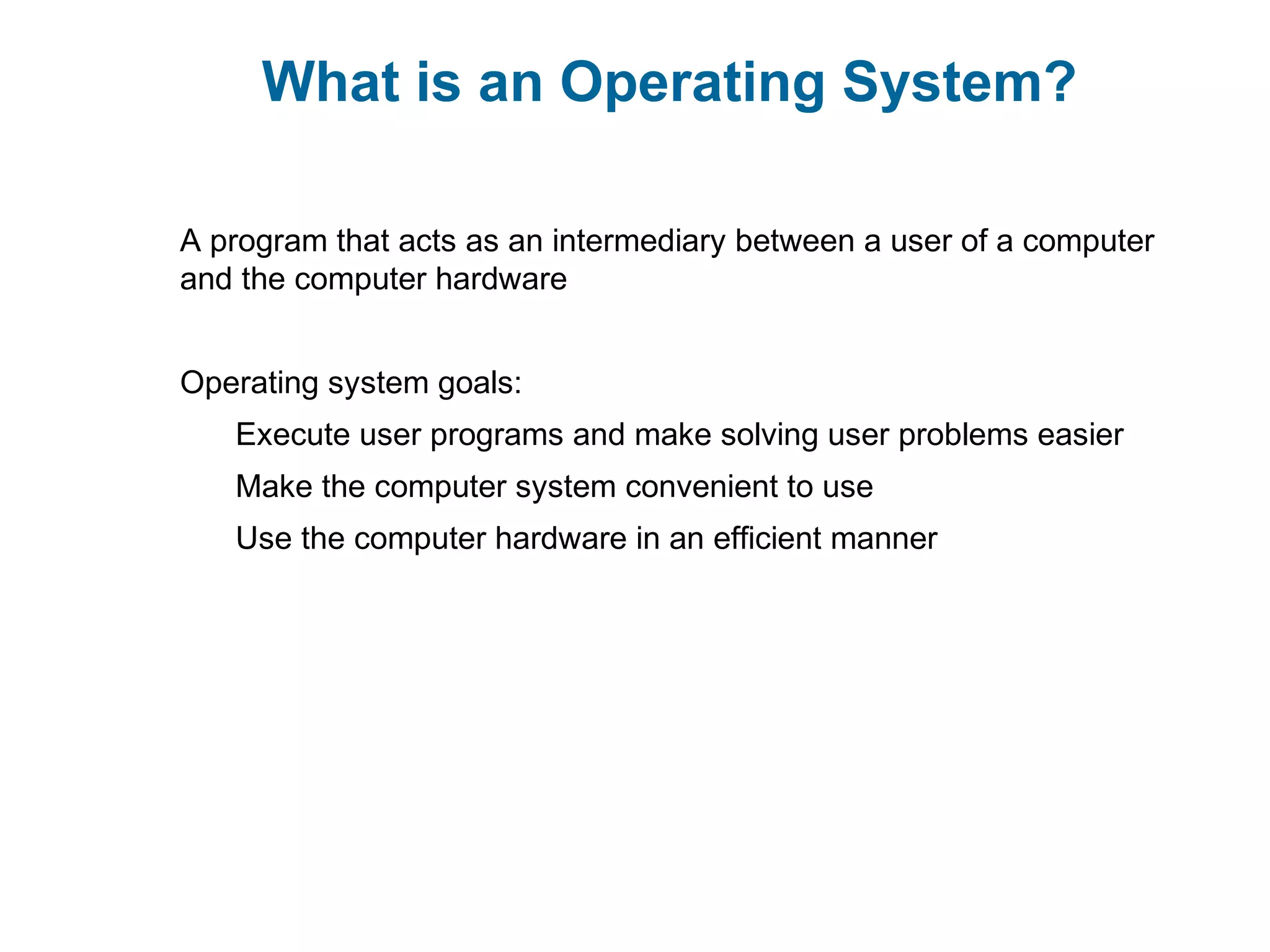 What is an Operating System?

A program that acts as an intermediary between a user of a computer and the computer hardware

Operating system goals:

Execute user programs and make solving user problems easier

Make the computer system convenient to use

Use the computer hardware in an efficient manner